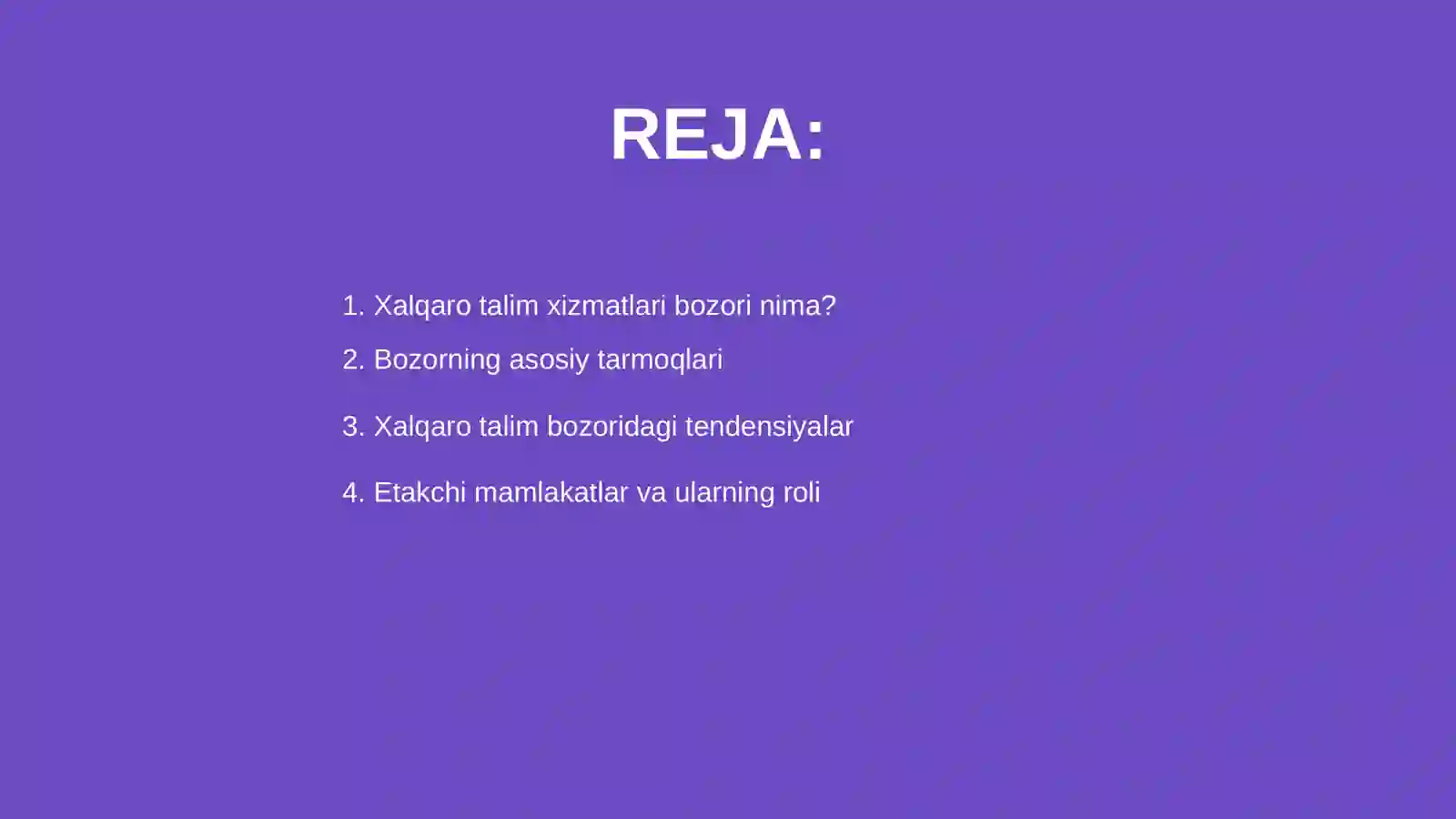 REJA:

1. Xalqaro talim xizmatlari bozori nima?

2. Bozorning asosiy tarmoqlari

3. Xalqaro talim bozoridagi tendensiyalar

4. Etakchi mamlakatlar va ularning roli